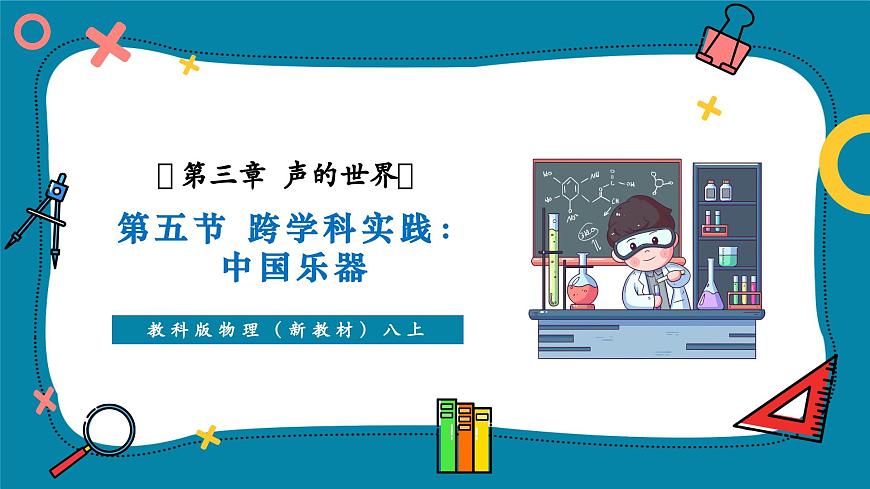 第三章 声的世界

第五节 跨学科实践：中国乐器

教科版物理（新教材）八上